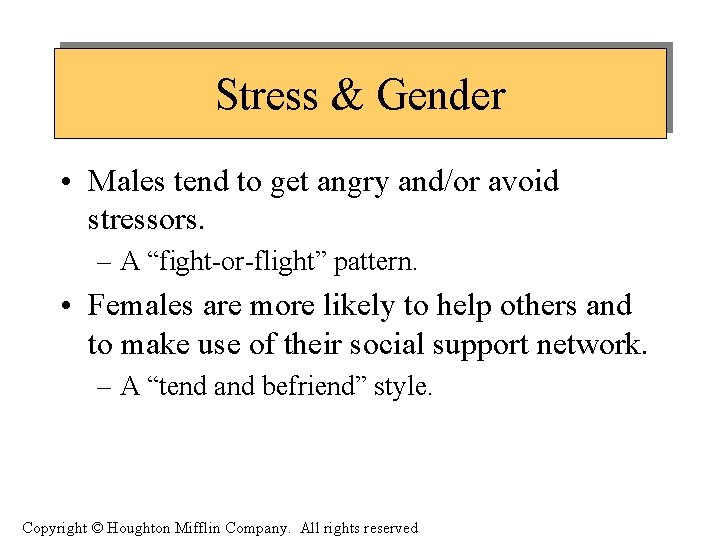 Stress & Gender

• Males tend to get angry and/or avoid stressors.
– A “fight-or-flight” pattern.

• Females are more likely to help others and to make use of their social support network.
– A “tend and befriend” style.

Copyright © Houghton Mifflin Company. All rights reserved